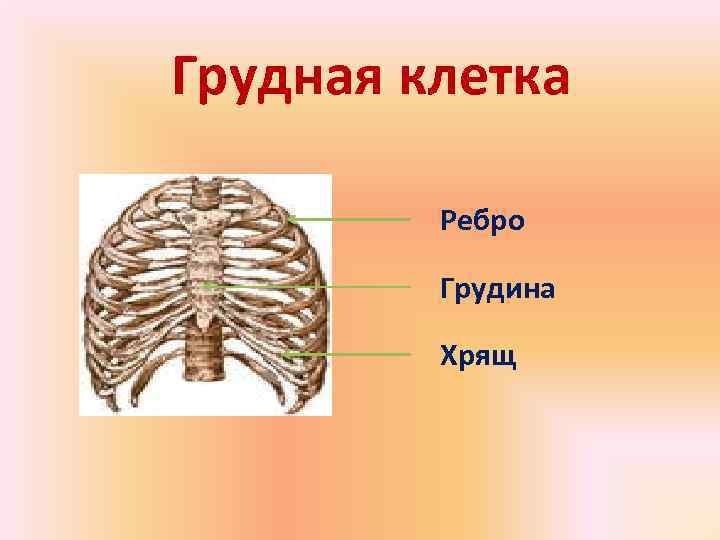 Грудная клетка

Ребро

Грудина

Хрящ